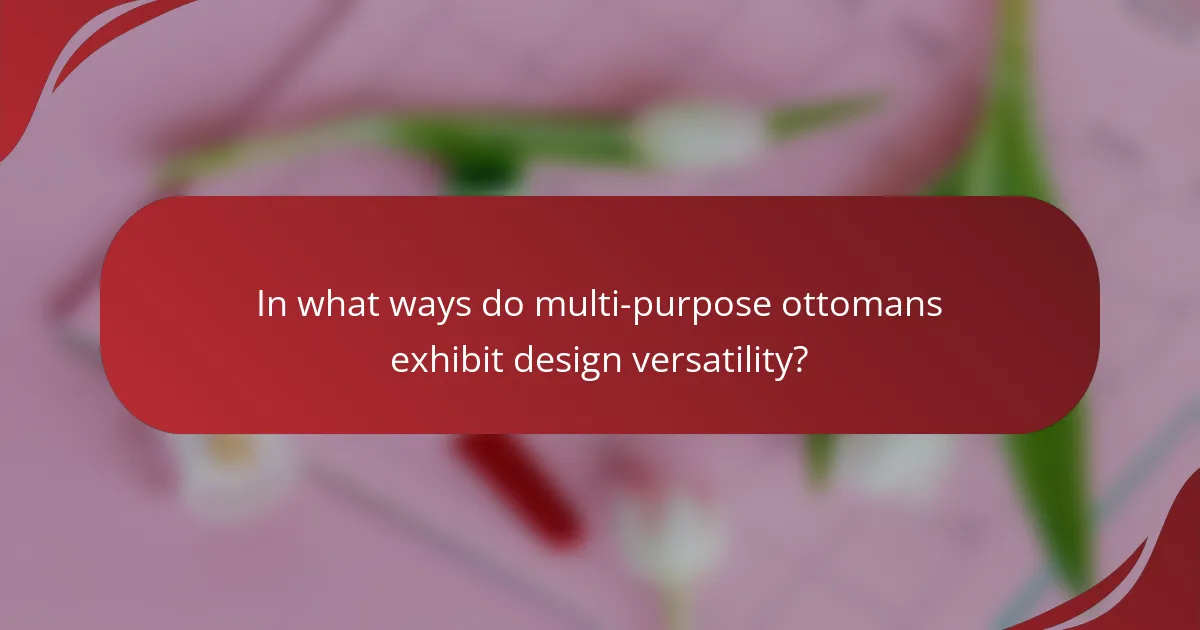 In what ways do multi-purpose ottomans exhibit design versatility?